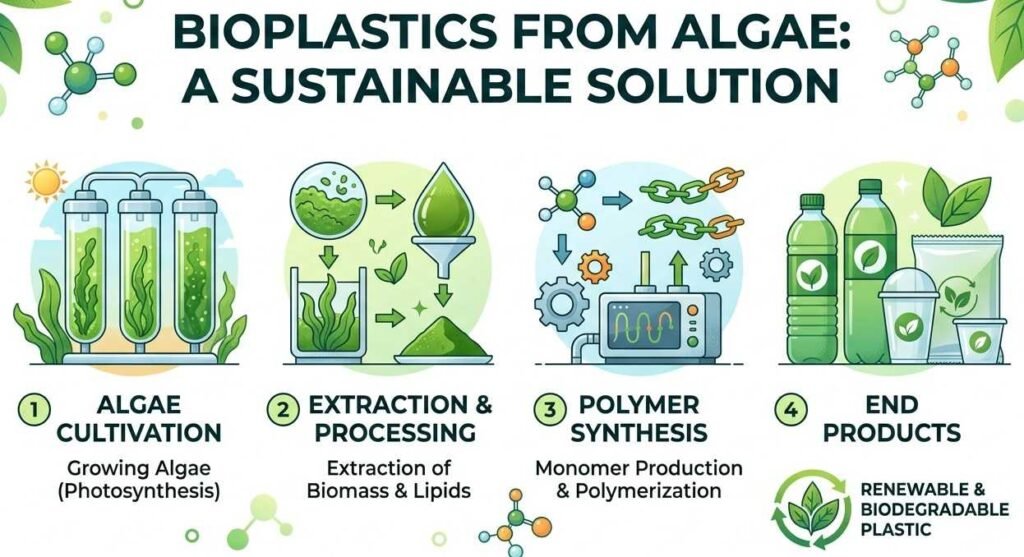 BIOPLASTICS FROM ALGAE: A SUSTAINABLE SOLUTION

1 ALGAE CULTIVATION

Growing Algae (Photosynthesis)

2 EXTRACTION & PROCESSING

Extraction of Biomass & Lipids

3 POLYMER SYNTHESIS

Monomer Production & Polymerization

4 END PRODUCTS

RENEWABLE & BIODEGRADABLE PLASTIC